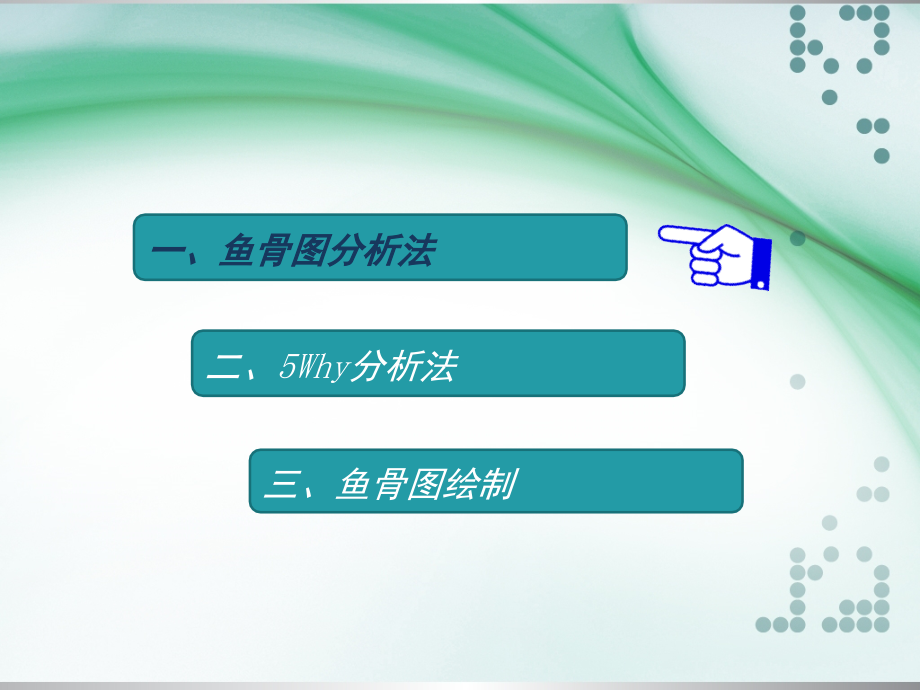 一、鱼骨图分析法

二、5Why分析法

三、鱼骨图绘制